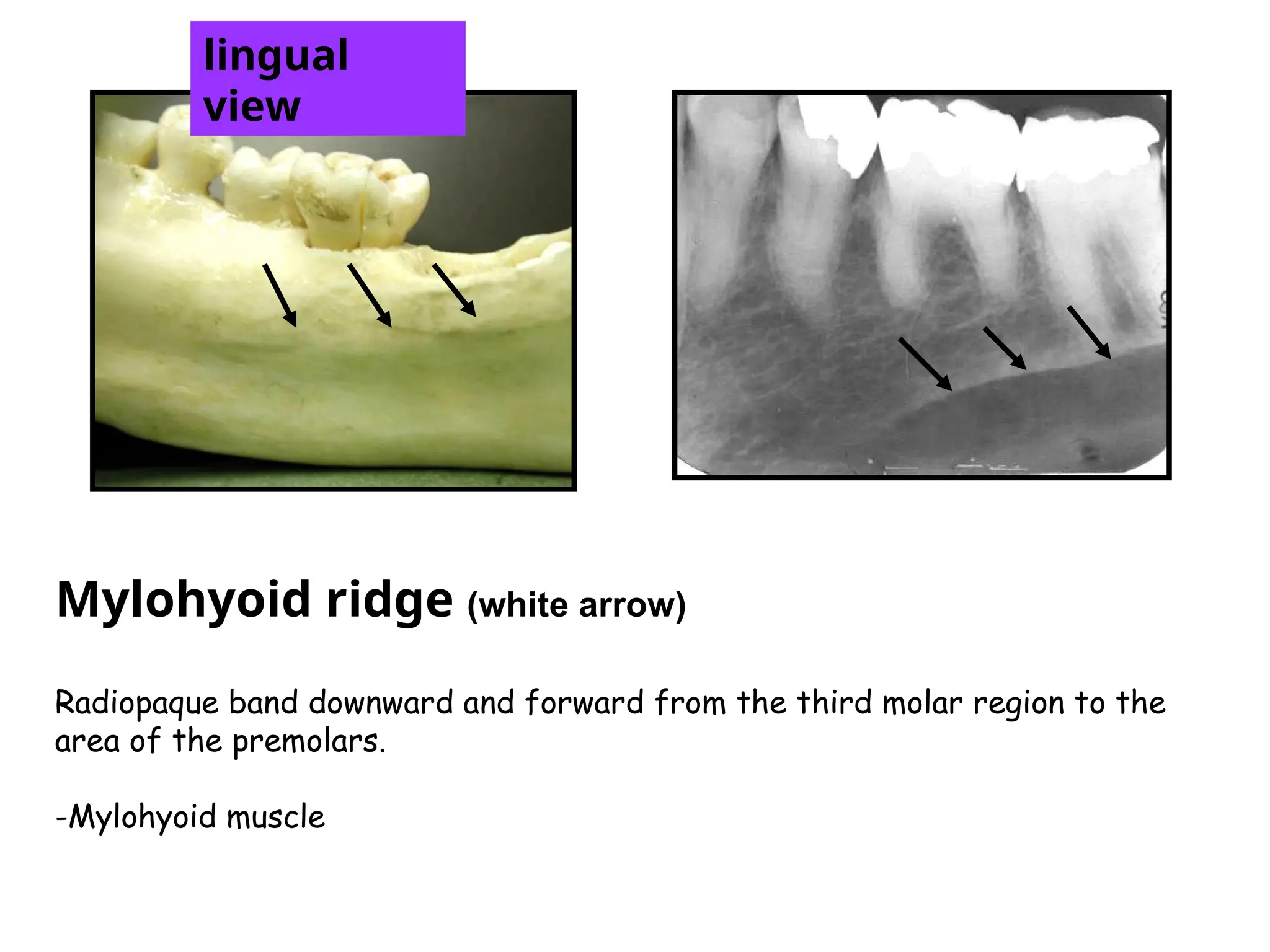 lingual view

Mylohyoid ridge (white arrow)

Radiopaque band downward and forward from the third molar region to the area of the premolars.

-Mylohyoid muscle